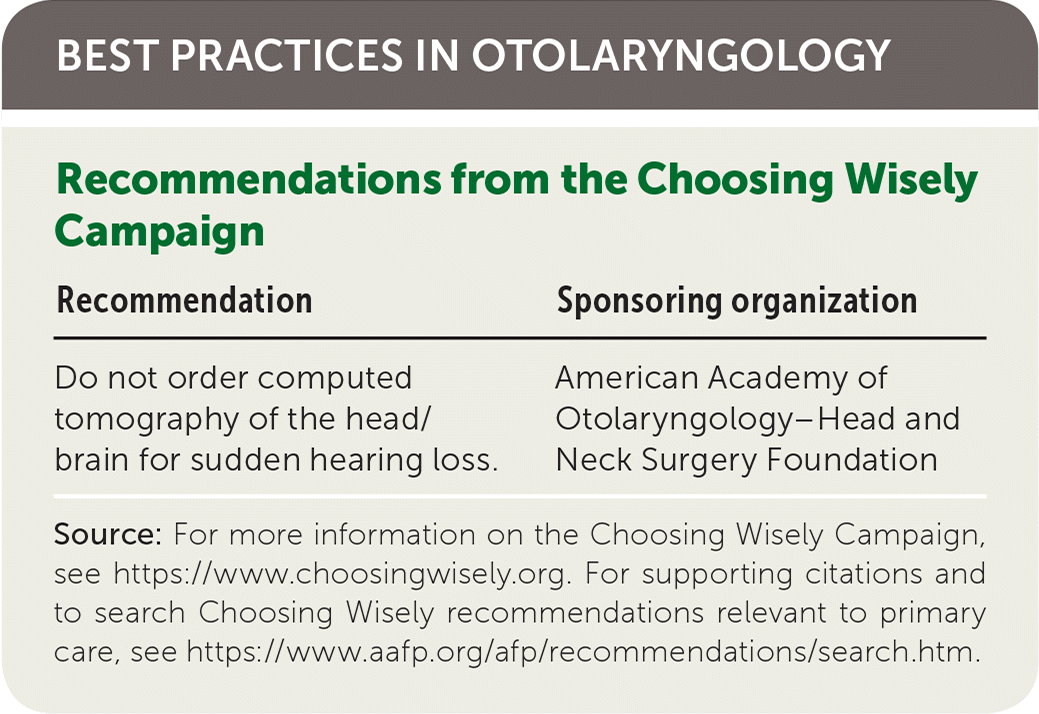 BEST PRACTICES IN OTOLARYNGOLOGY

Recommendations from the Choosing Wisely Campaign

| Recommendation | Sponsoring organization |
|---|---|
| Do not order computed tomography of the head/brain for sudden hearing loss. | American Academy of Otolaryngology–Head and Neck Surgery Foundation |

Source: For more information on the Choosing Wisely Campaign, see https://www.choosingwisely.org. For supporting citations and to search Choosing Wisely recommendations relevant to primary care, see https://www.aafp.org/afp/recommendations/search.htm.